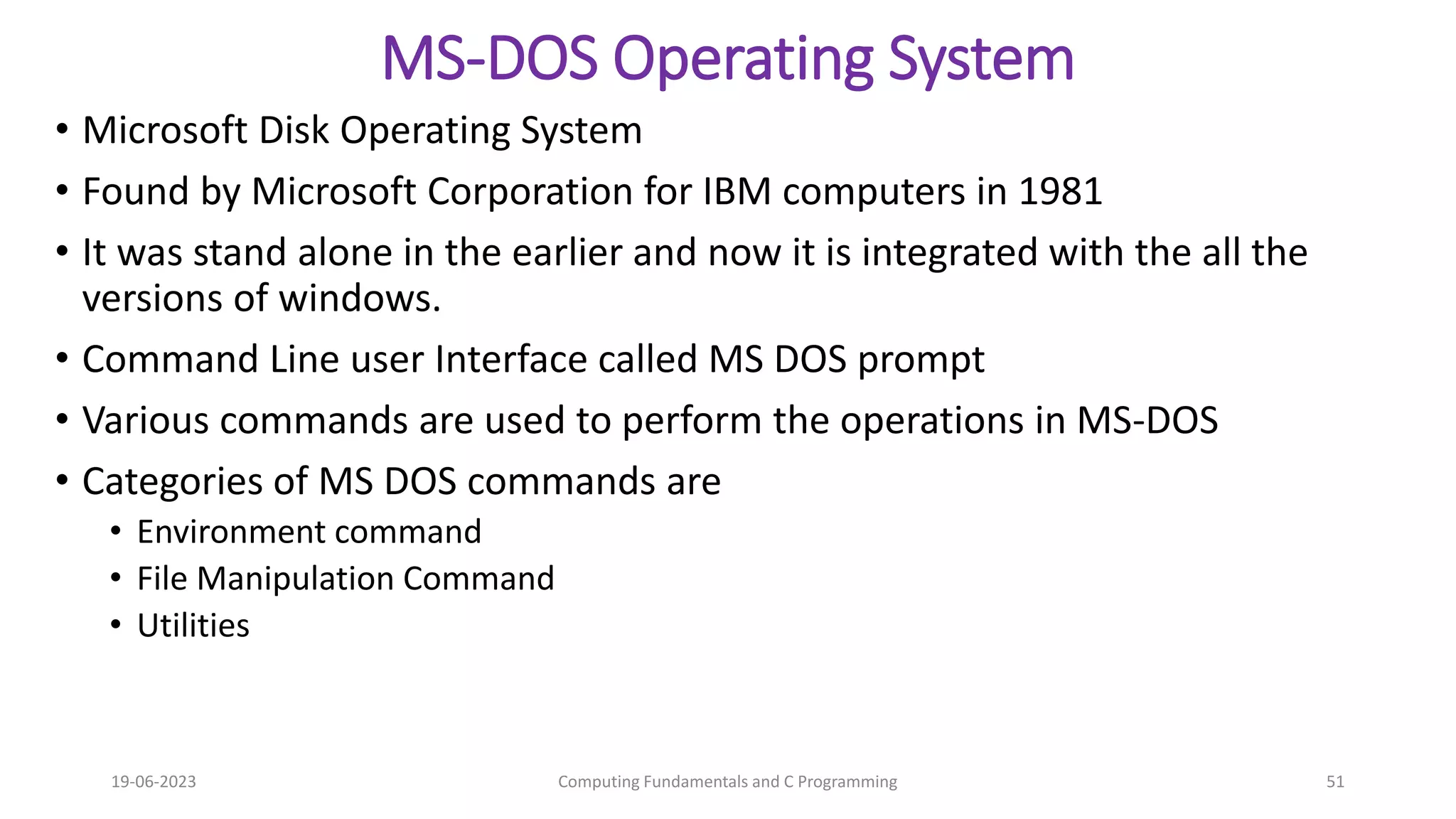 MS-DOS Operating System

• Microsoft Disk Operating System
• Found by Microsoft Corporation for IBM computers in 1981
• It was stand alone in the earlier and now it is integrated with the all the versions of windows.
• Command Line user Interface called MS DOS prompt
• Various commands are used to perform the operations in MS-DOS
• Categories of MS DOS commands are
  • Environment command
  • File Manipulation Command
  • Utilities

19-06-2023 Computing Fundamentals and C Programming 51